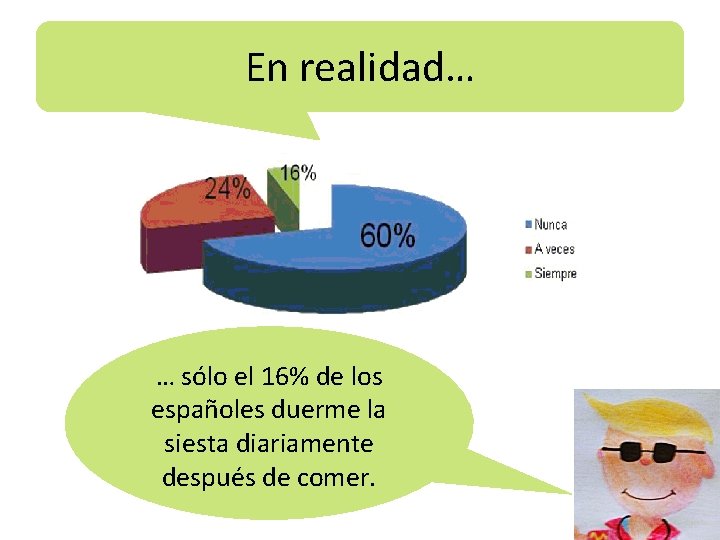 En realidad…

24%

16%

60%

Nunca
A veces
Siempre

… sólo el 16% de los españoles duerme la siesta diariamente después de comer.